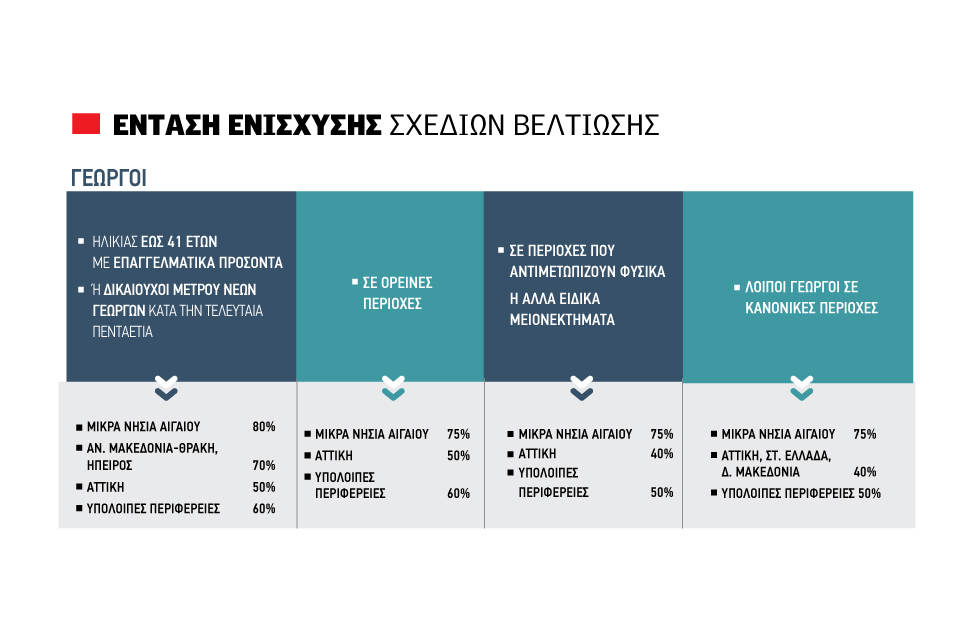 ΕΝΤΑΣΗ ΕΝΙΣΧΥΣΗΣ ΣΧΕΔΙΩΝ ΒΕΛΤΙΩΣΗΣ

ΓΕΩΡΓΟΙ

▪ ΗΛΙΚΙΑΣ ΕΩΣ 41 ΕΤΩΝ ΜΕ ΕΠΑΓΓΕΛΜΑΤΙΚΑ ΠΡΟΣΟΝΤΑ
▪ Ή ΔΙΚΑΙΟΥΧΟΙ ΜΕΤΡΟΥ ΝΕΩΝ ΓΕΩΡΓΩΝ ΚΑΤΑ ΤΗΝ ΤΕΛΕΥΤΑΙΑ ΠΕΝΤΑΕΤΙΑ

▪ ΜΙΚΡΑ ΝΗΣΙΑ ΑΙΓΑΙΟΥ 80%
▪ ΑΝ. ΜΑΚΕΔΟΝΙΑ-ΘΡΑΚΗ, ΗΠΕΙΡΟΣ 70%
▪ ΑΤΤΙΚΗ 50%
▪ ΥΠΟΛΟΙΠΕΣ ΠΕΡΙΦΕΡΕΙΕΣ 60%

▪ ΣΕ ΟΡΕΙΝΕΣ ΠΕΡΙΟΧΕΣ

▪ ΜΙΚΡΑ ΝΗΣΙΑ ΑΙΓΑΙΟΥ 75%
▪ ΑΤΤΙΚΗ 50%
▪ ΥΠΟΛΟΙΠΕΣ ΠΕΡΙΦΕΡΕΙΕΣ 60%

▪ ΣΕ ΠΕΡΙΟΧΕΣ ΠΟΥ ΑΝΤΙΜΕΤΩΠΙΖΟΥΝ ΦΥΣΙΚΑ Η ΑΛΛΑ ΕΙΔΙΚΑ ΜΕΙΟΝΕΚΤΗΜΑΤΑ

▪ ΜΙΚΡΑ ΝΗΣΙΑ ΑΙΓΑΙΟΥ 75%
▪ ΑΤΤΙΚΗ 40%
▪ ΥΠΟΛΟΙΠΕΣ ΠΕΡΙΦΕΡΕΙΕΣ 50%

▪ ΛΟΙΠΟΙ ΓΕΩΡΓΟΙ ΣΕ ΚΑΝΟΝΙΚΕΣ ΠΕΡΙΟΧΕΣ

▪ ΜΙΚΡΑ ΝΗΣΙΑ ΑΙΓΑΙΟΥ 75%
▪ ΑΤΤΙΚΗ, ΣΤ. ΕΛΛΑΔΑ, Δ. ΜΑΚΕΔΟΝΙΑ 40%
▪ ΥΠΟΛΟΙΠΕΣ ΠΕΡΙΦΕΡΕΙΕΣ 50%